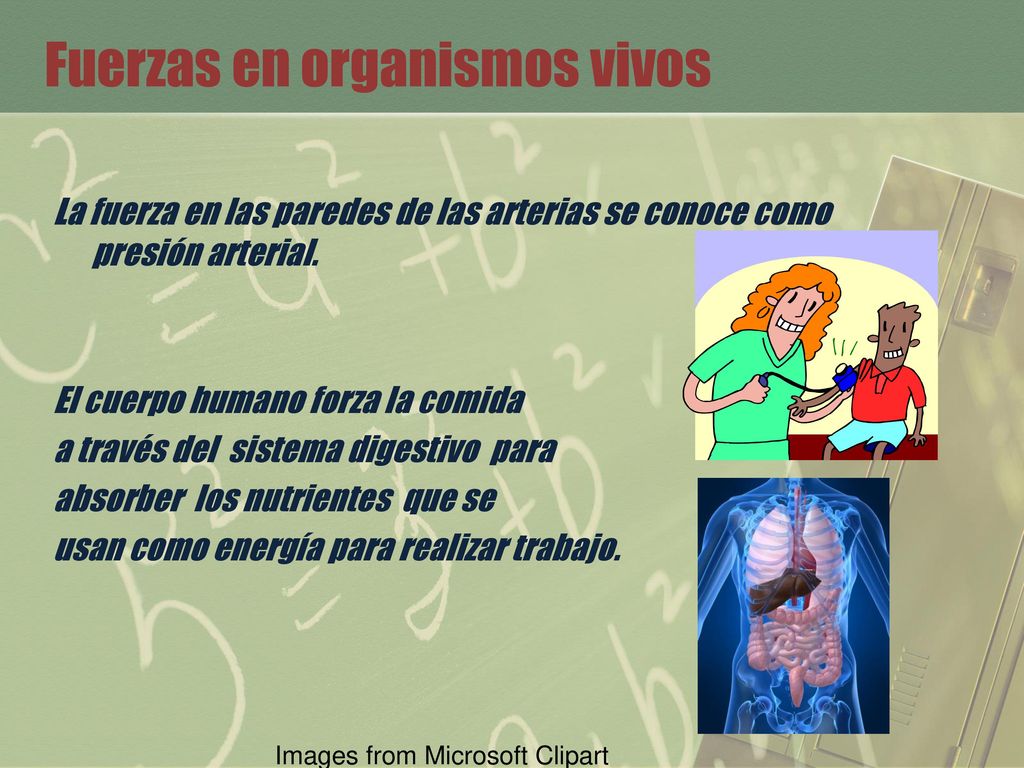 Fuerzas en organismos vivos

La fuerza en las paredes de las arterias se conoce como presión arterial.

El cuerpo humano forza la comida a través del sistema digestivo para absorber los nutrientes que se usan como energía para realizar trabajo.

Images from Microsoft Clipart